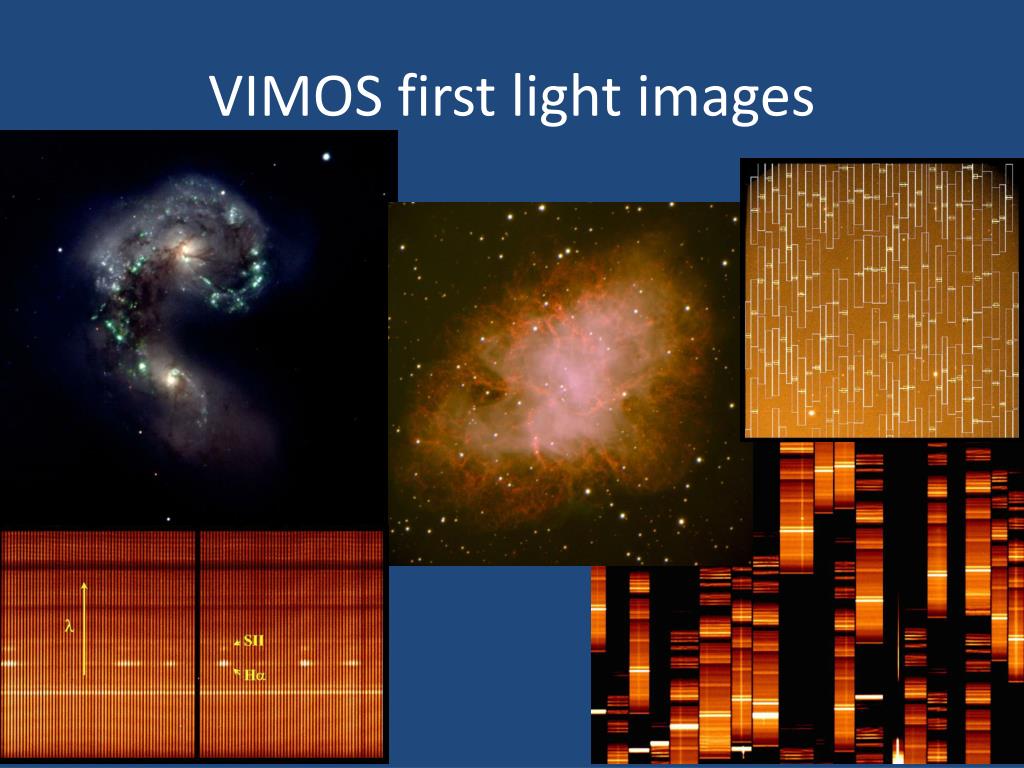 VIMOS first light images

$\lambda$

SII

H$\alpha$